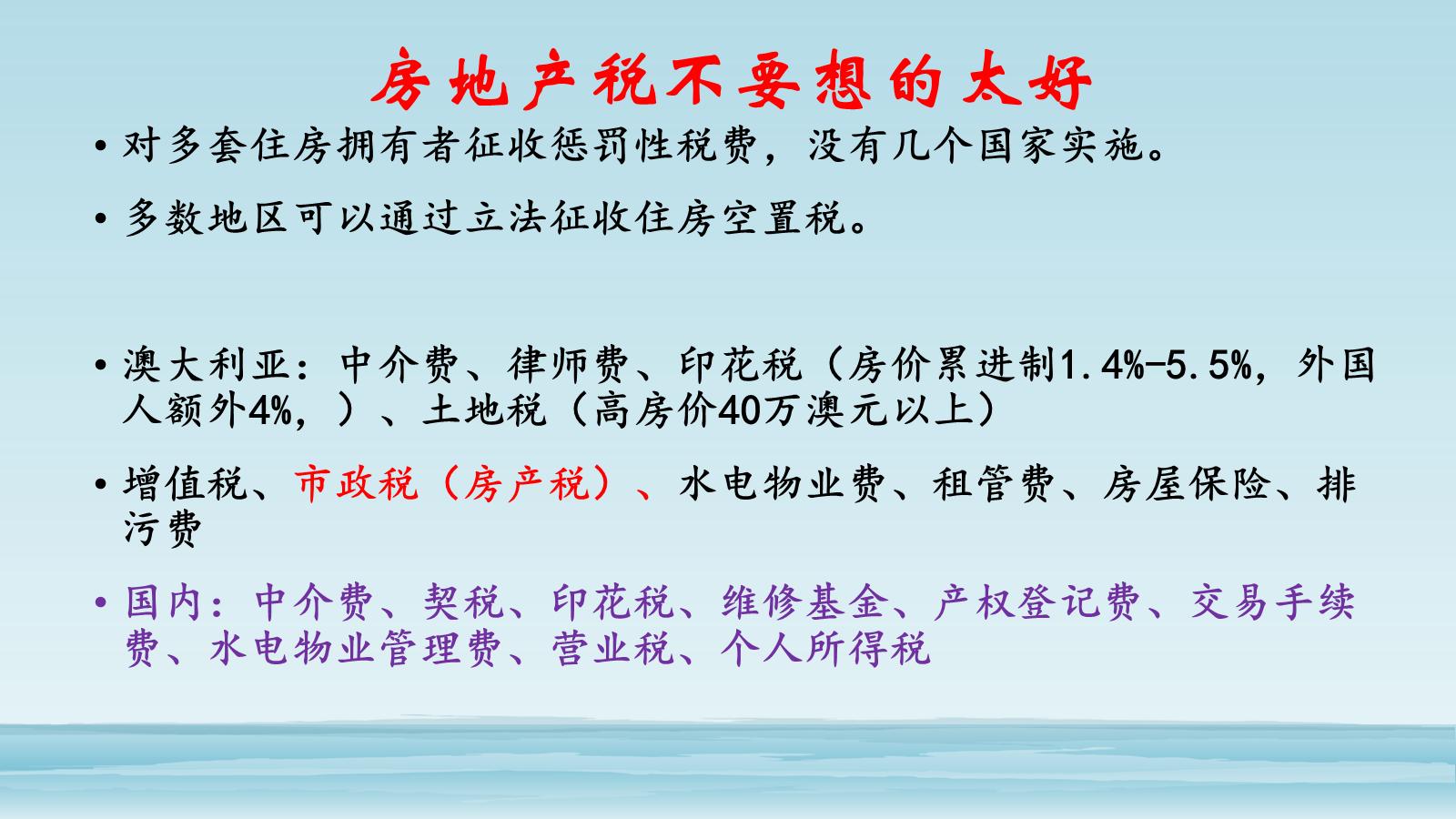 房地产税不要想的太好

• 对多套住房拥有者征收惩罚性税费，没有几个国家实施。

• 多数地区可以通过立法征收住房空置税。

• 澳大利亚：中介费、律师费、印花税（房价累进制1.4%-5.5%，外国人额外4%，）、土地税（高房价40万澳元以上）

• 增值税、市政税（房产税）、水电物业费、租管费、房屋保险、排污费

• 国内：中介费、契税、印花税、维修基金、产权登记费、交易手续费、水电物业管理费、营业税、个人所得税